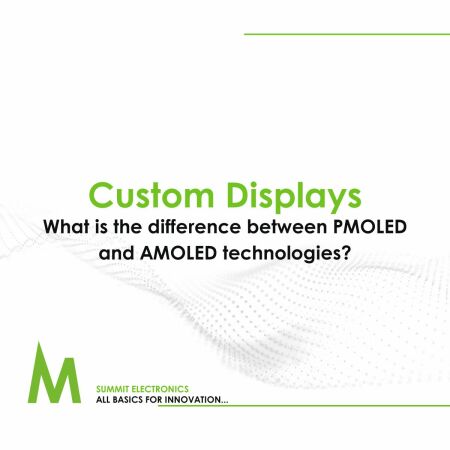 Custom Displays
What is the difference between PMOLED and AMOLED technologies?

M
SUMMIT ELECTRONICS
ALL BASICS FOR INNOVATION...